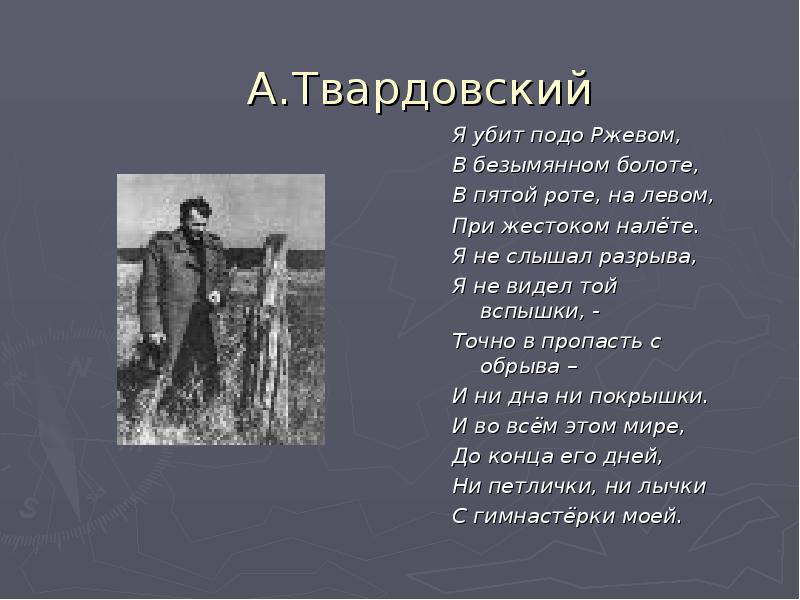 А.Твардовский

Я убит подо Ржевом,
В безымянном болоте,
В пятой роте, на левом,
При жестоком налёте.
Я не слышал разрыва,
Я не видел той вспышки, -
Точно в пропасть с обрыва –
И ни дна ни покрышки.
И во всём этом мире,
До конца его дней,
Ни петлички, ни лычки
С гимнастёрки моей.